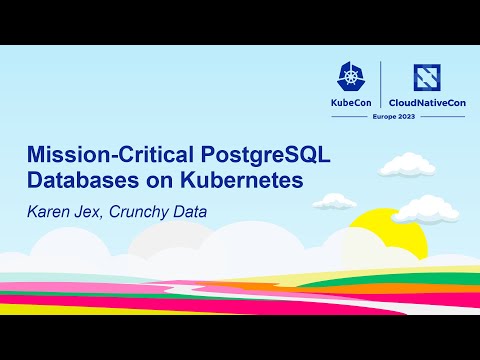 KubeCon | CloudNativeCon
Europe 2023

Mission-Critical PostgreSQL Databases on Kubernetes

Karen Jex, Crunchy Data